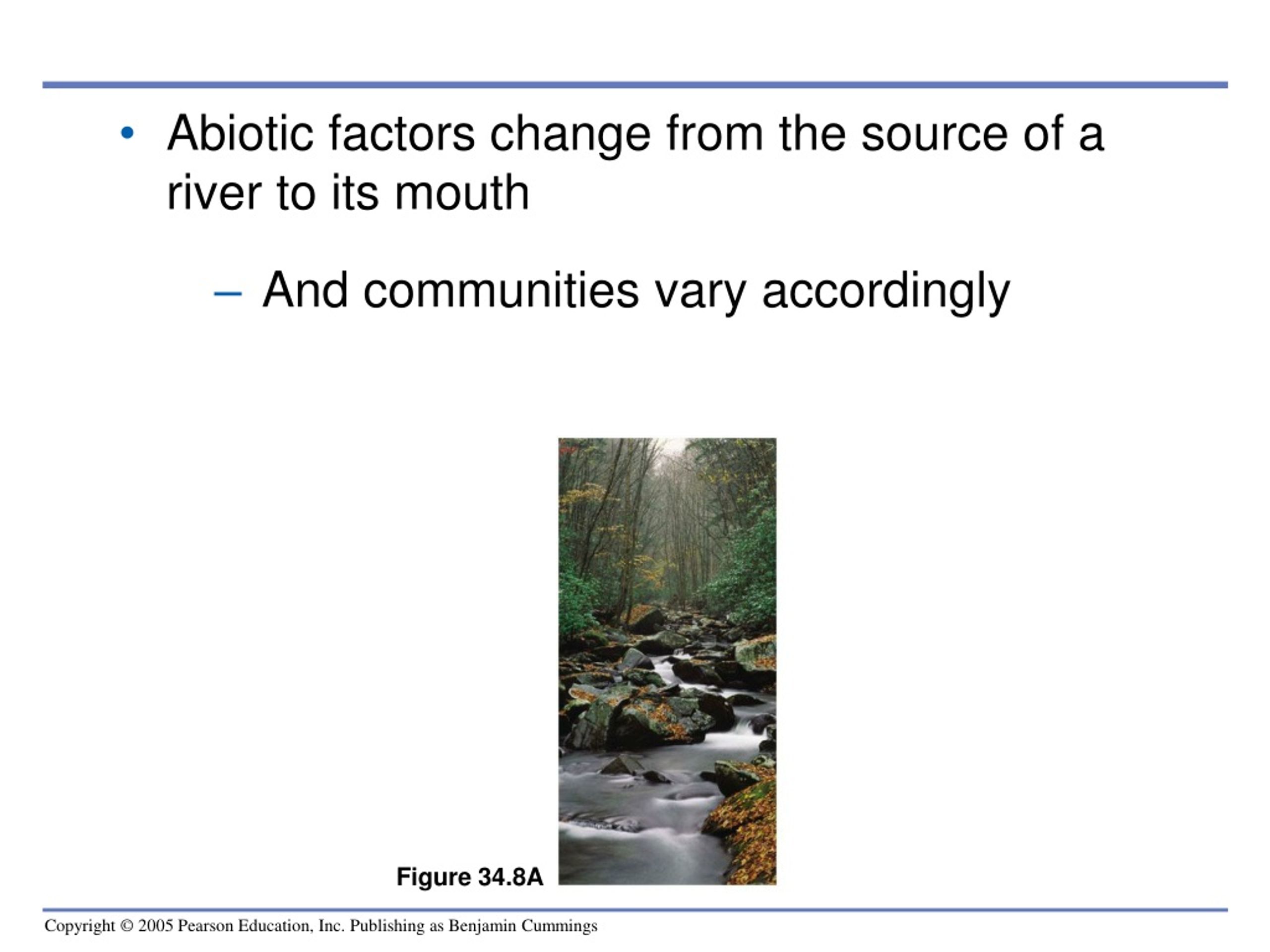 • Abiotic factors change from the source of a river to its mouth

– And communities vary accordingly

Figure 34.8A

Copyright © 2005 Pearson Education, Inc. Publishing as Benjamin Cummings